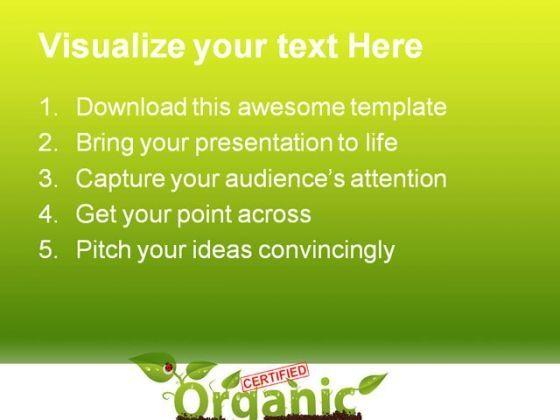 Visualize your text Here

1. Download this awesome template
2. Bring your presentation to life
3. Capture your audience's attention
4. Get your point across
5. Pitch your ideas convincingly

CERTIFIED
Organic